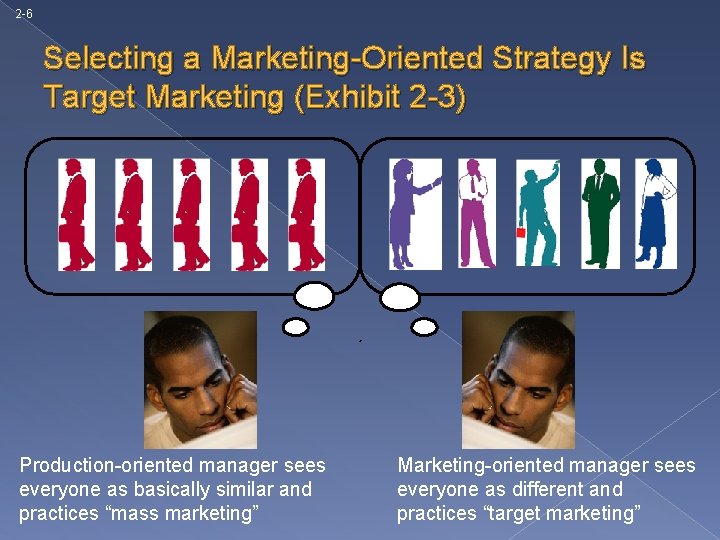 2-6

Selecting a Marketing-Oriented Strategy Is Target Marketing (Exhibit 2-3)

Production-oriented manager sees everyone as basically similar and practices “mass marketing”

Marketing-oriented manager sees everyone as different and practices “target marketing”